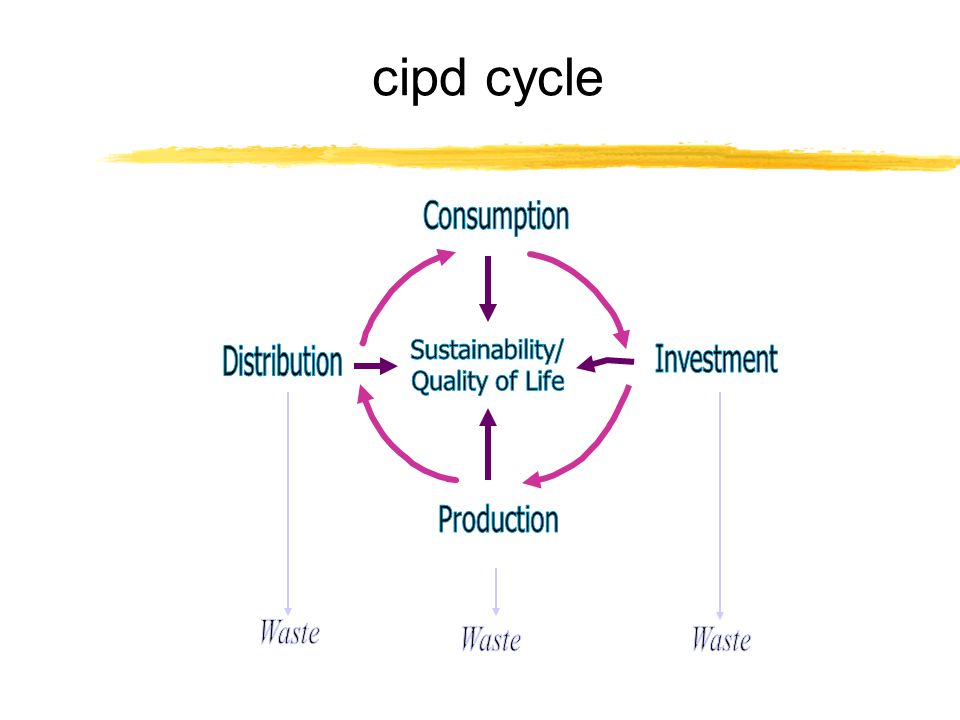 cipd cycle

Consumption

Distribution

Sustainability/
Quality of Life

Investment

Production

Waste

Waste

Waste